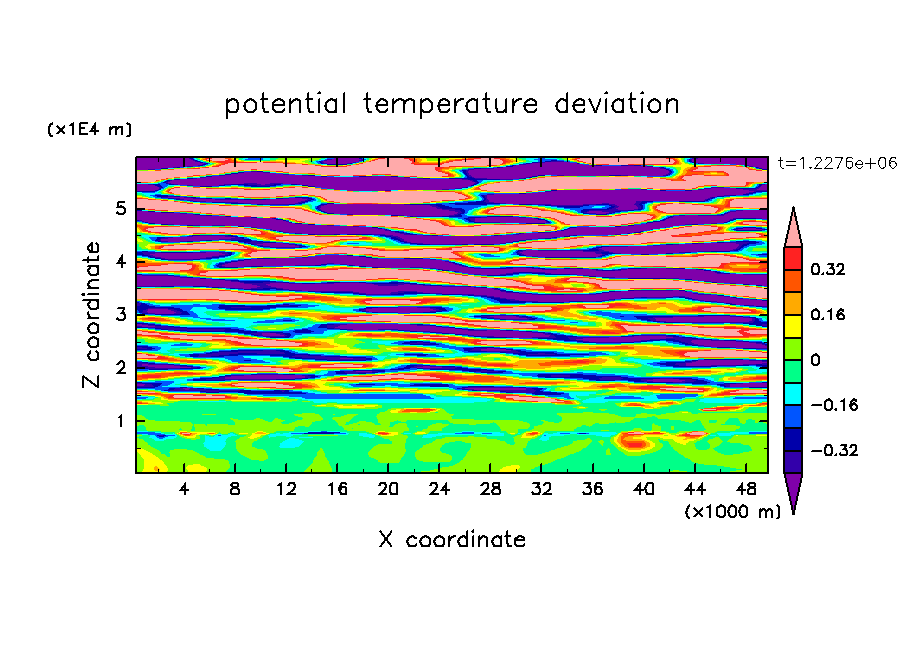 potential temperature deviation

(x1E4 m)

t=1.2276e+06

Z coordinate

5
4
3
2
1

0.32
0.16
0
−0.16
−0.32

4 8 12 16 20 24 28 32 36 40 44 48

(x1000 m)

X coordinate